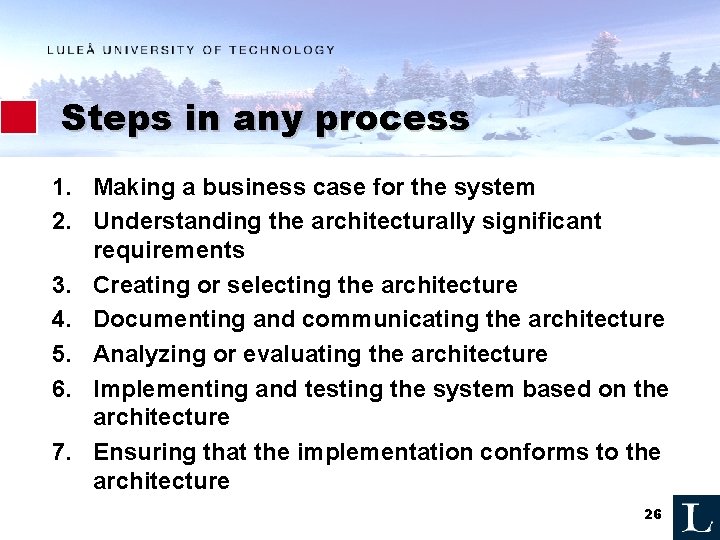 LULEÅ UNIVERSITY OF TECHNOLOGY

Steps in any process

1. Making a business case for the system
2. Understanding the architecturally significant requirements
3. Creating or selecting the architecture
4. Documenting and communicating the architecture
5. Analyzing or evaluating the architecture
6. Implementing and testing the system based on the architecture
7. Ensuring that the implementation conforms to the architecture

26

L